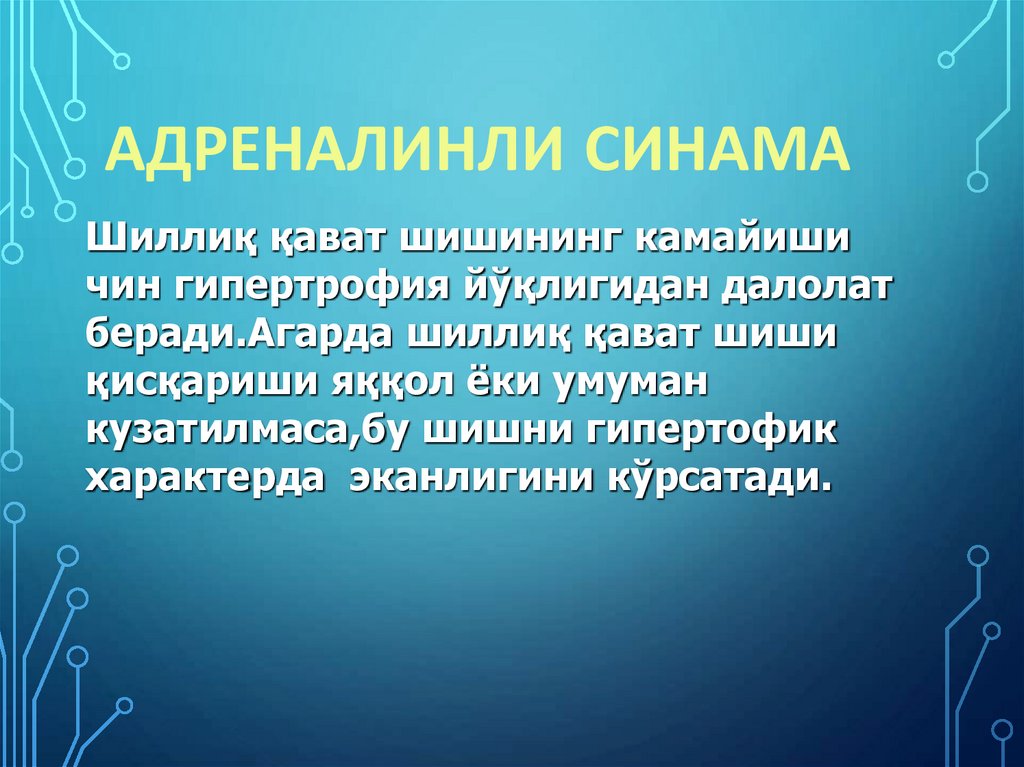 АДРЕНАЛИНЛИ СИНАМА

Шиллиқ қават шишининг камайиши чин гипертрофия йўқлигидан далолат беради.Агарда шиллиқ қават шиши қисқариши яққол ёки умуман кузатилмаса,бу шишни гипертофик характерда эканлигини кўрсатади.